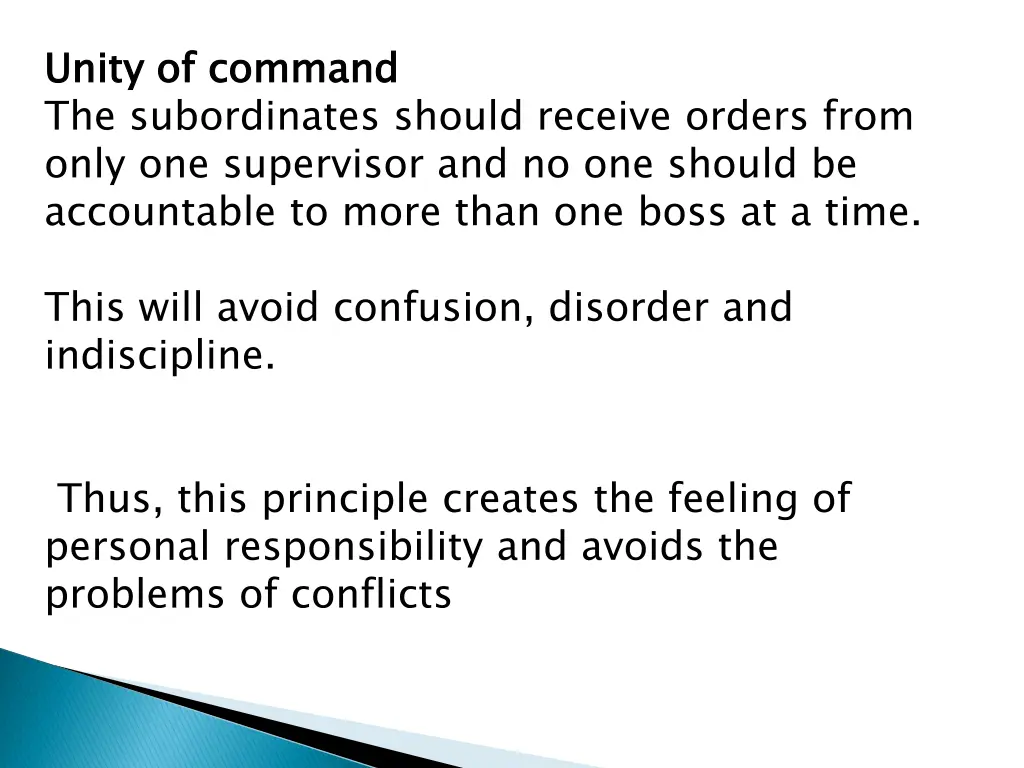 Unity of command
The subordinates should receive orders from only one supervisor and no one should be accountable to more than one boss at a time.

This will avoid confusion, disorder and indiscipline.

Thus, this principle creates the feeling of personal responsibility and avoids the problems of conflicts